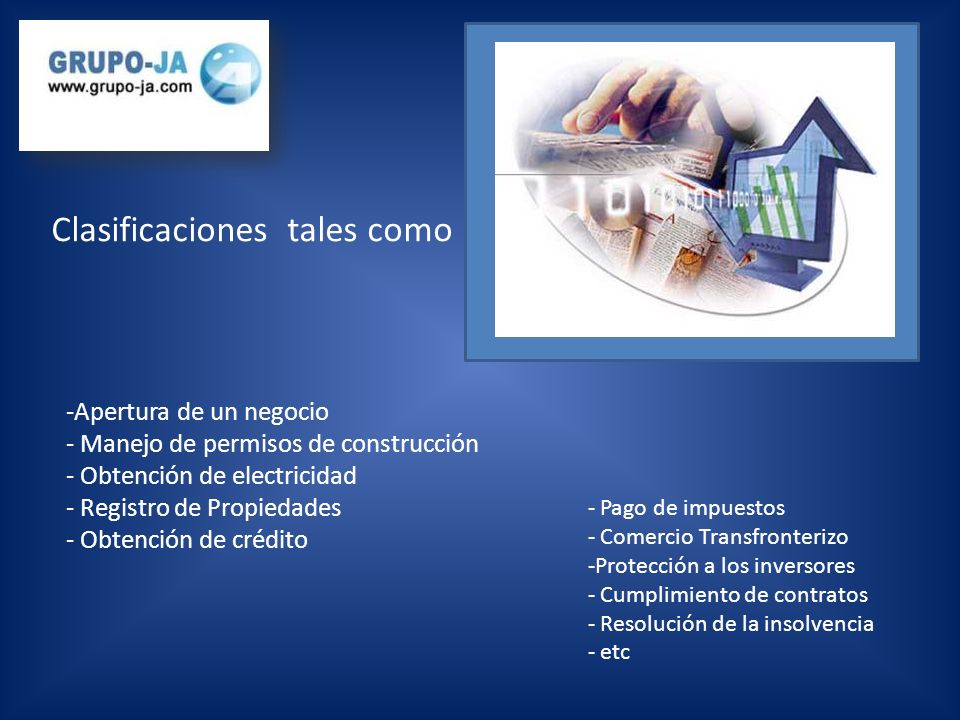 GRUPO-JA
www.grupo-ja.com

Clasificaciones tales como

-Apertura de un negocio
- Manejo de permisos de construcción
- Obtención de electricidad
- Registro de Propiedades
- Obtención de crédito

- Pago de impuestos
- Comercio Transfronterizo
-Protección a los inversores
- Cumplimiento de contratos
- Resolución de la insolvencia
- etc